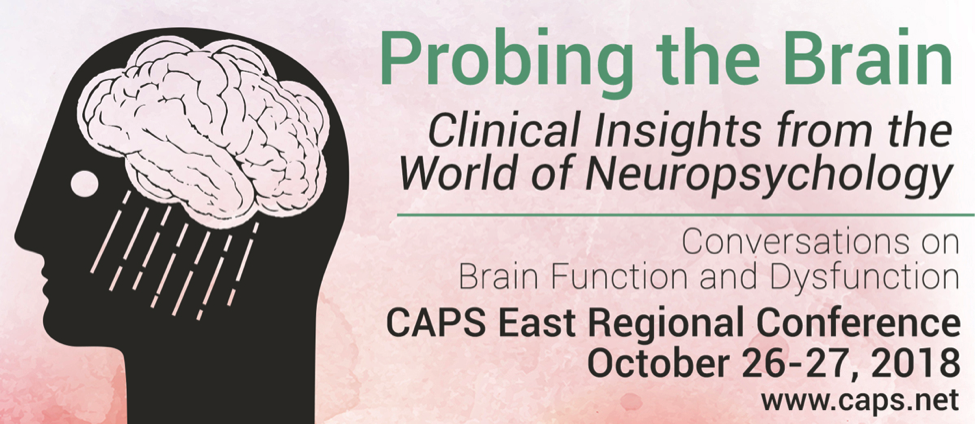 Probing the Brain

Clinical Insights from the World of Neuropsychology

Conversations on Brain Function and Dysfunction

CAPS East Regional Conference
October 26-27, 2018
www.caps.net